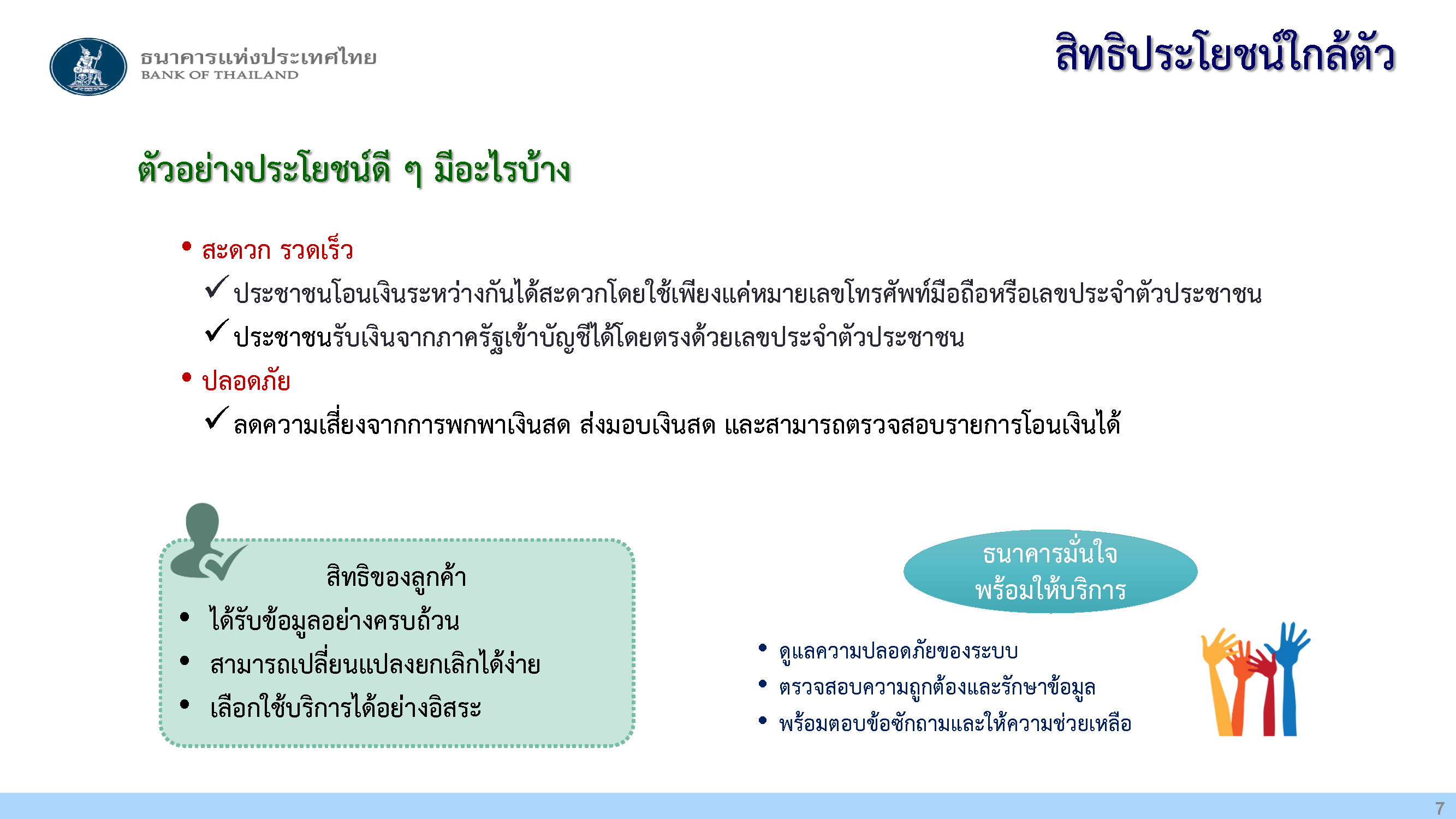 ธนาคารแห่งประเทศไทย
BANK OF THAILAND

สิทธิประโยชน์ใกล้ตัว

ตัวอย่างประโยชน์ดี ๆ มีอะไรบ้าง

• สะดวก รวดเร็ว
✓ ประชาชนโอนเงินระหว่างกันได้สะดวกโดยใช้เพียงแค่หมายเลขโทรศัพท์มือถือหรือเลขประจำตัวประชาชน
✓ ประชาชนรับเงินจากภาครัฐเข้าบัญชีได้โดยตรงด้วยเลขประจำตัวประชาชน
• ปลอดภัย
✓ ลดความเสี่ยงจากการพกพาเงินสด ส่งมอบเงินสด และสามารถตรวจสอบรายการโอนเงินได้

สิทธิของลูกค้า
• ได้รับข้อมูลอย่างครบถ้วน
• สามารถเปลี่ยนแปลงยกเลิกได้ง่าย
• เลือกใช้บริการได้อย่างอิสระ

ธนาคารมั่นใจ
พร้อมให้บริการ

• ดูแลความปลอดภัยของระบบ
• ตรวจสอบความถูกต้องและรักษาข้อมูล
• พร้อมตอบข้อซักถามและให้ความช่วยเหลือ

7